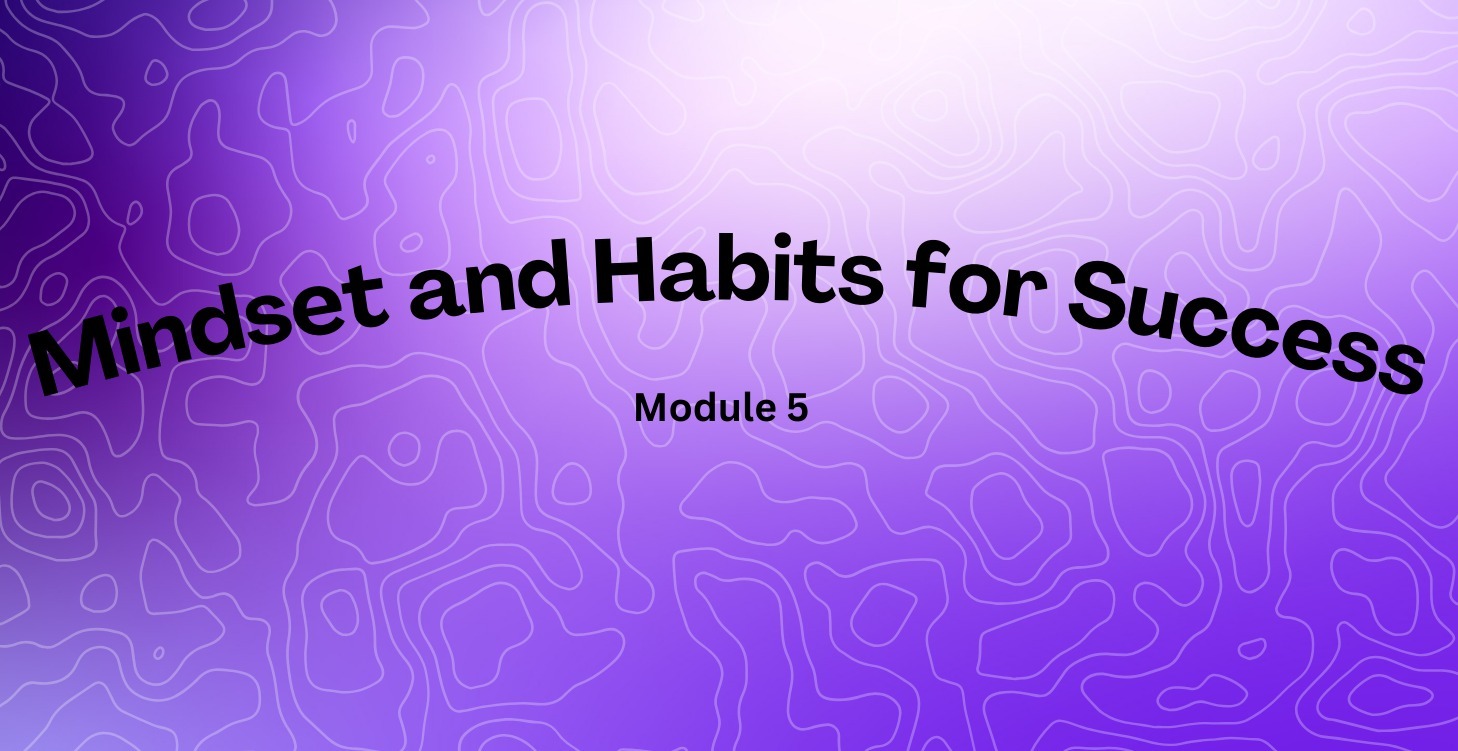 Mindset and Habits for Success

Module 5